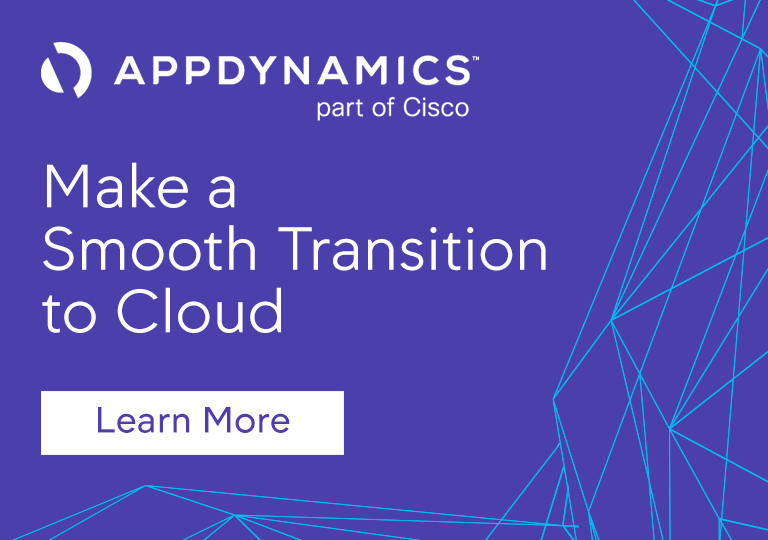 APPDYNAMICS™
part of Cisco

Make a Smooth Transition to Cloud

Learn More